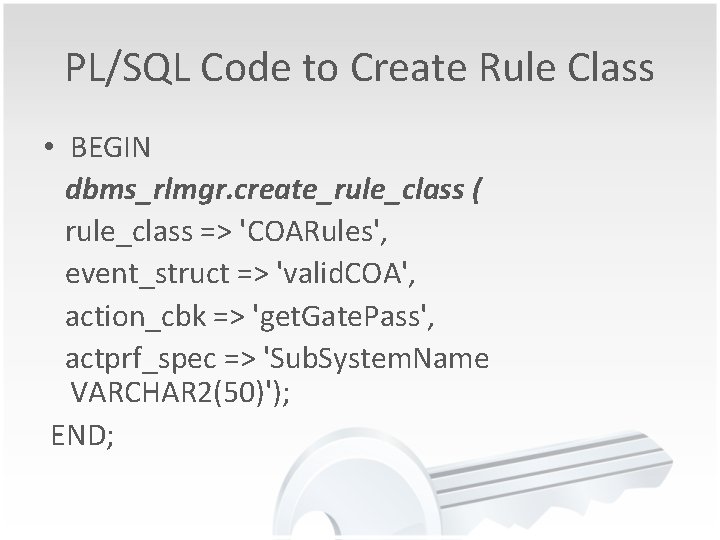 PL/SQL Code to Create Rule Class

• BEGIN
dbms_rlmgr.create_rule_class (
rule_class => 'COARules',
event_struct => 'validCOA',
action_cbk => 'getGatePass',
actprf_spec => 'SubSystemName VARCHAR2(50)');
END;